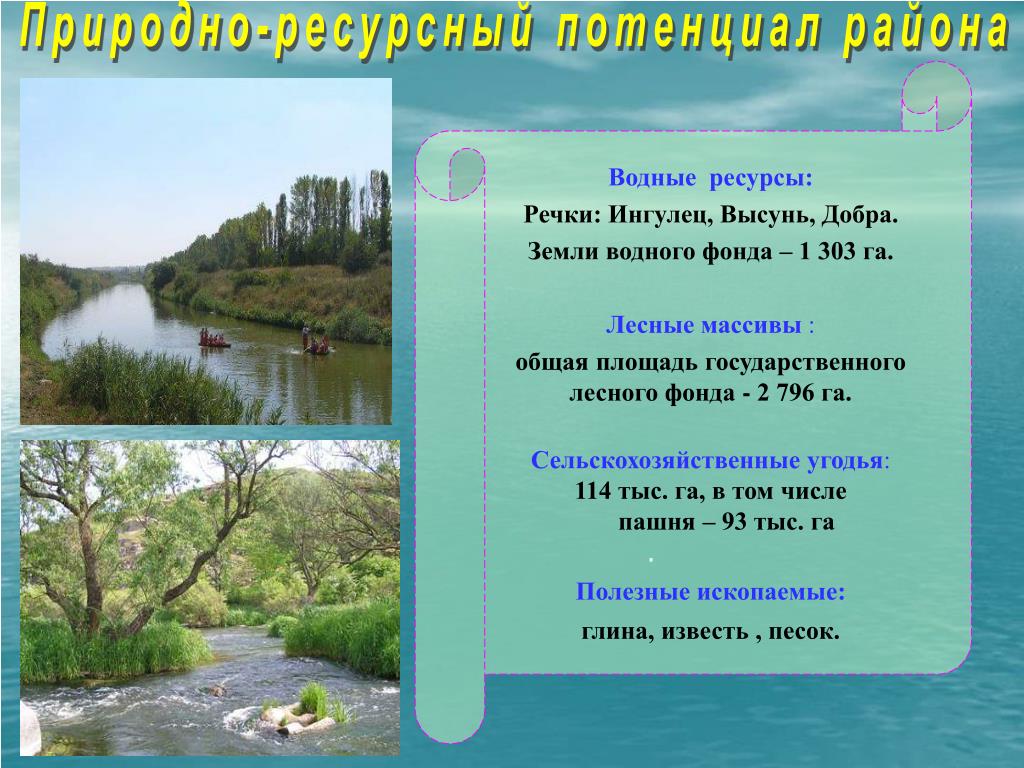 Природно-ресурсный потенциал района

Водные ресурсы:
Речки: Ингулец, Высунь, Добра.
Земли водного фонда – 1 303 га.

Лесные массивы :
общая площадь государственного лесного фонда - 2 796 га.

Сельскохозяйственные угодья:
114 тыс. га, в том числе
пашня – 93 тыс. га
.
Полезные ископаемые:
глина, известь , песок.